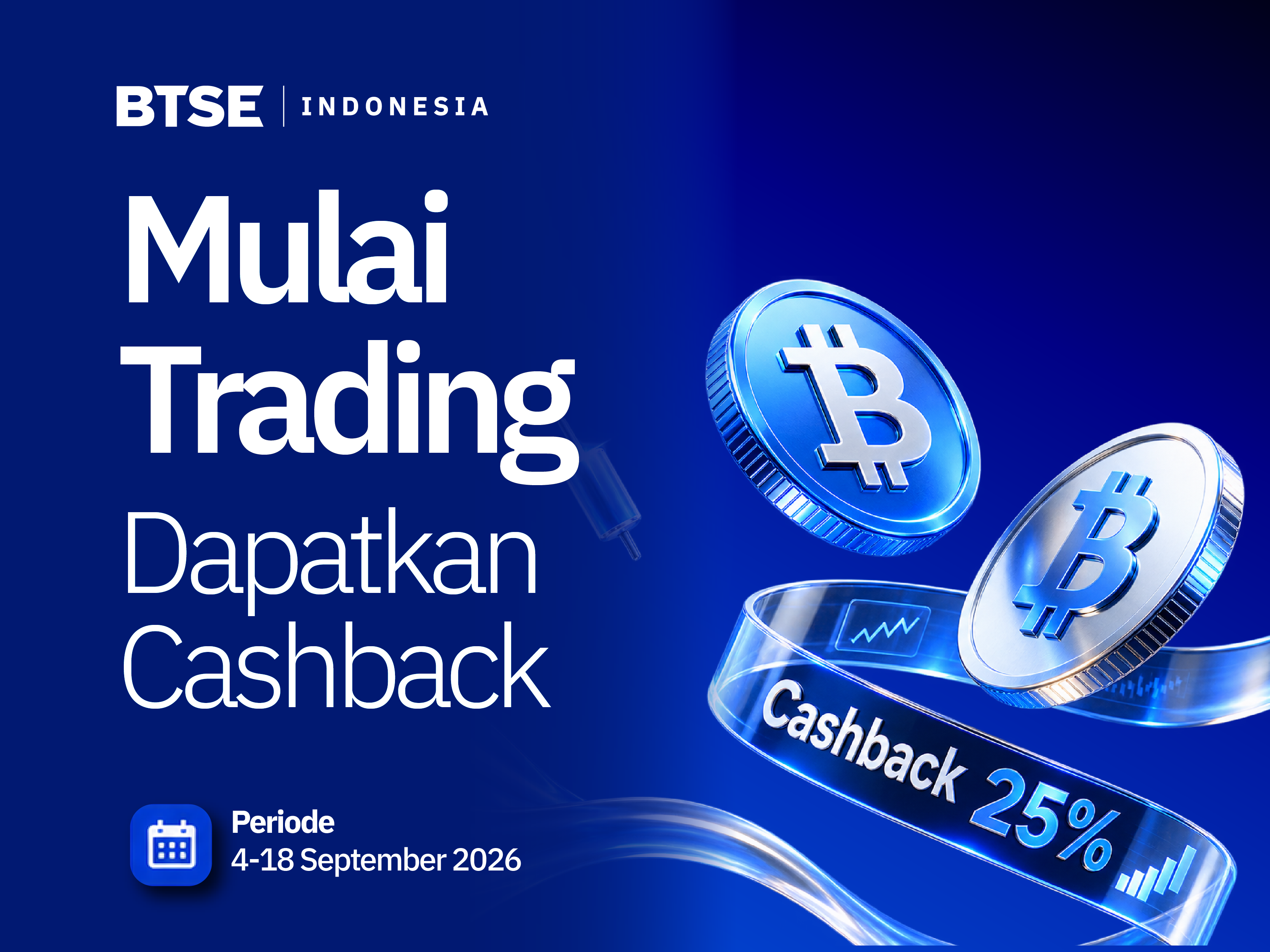 BTSE | INDONESIA

Mulai Trading

Dapatkan Cashback

Cashback 25%

Periode
4-18 September 2026